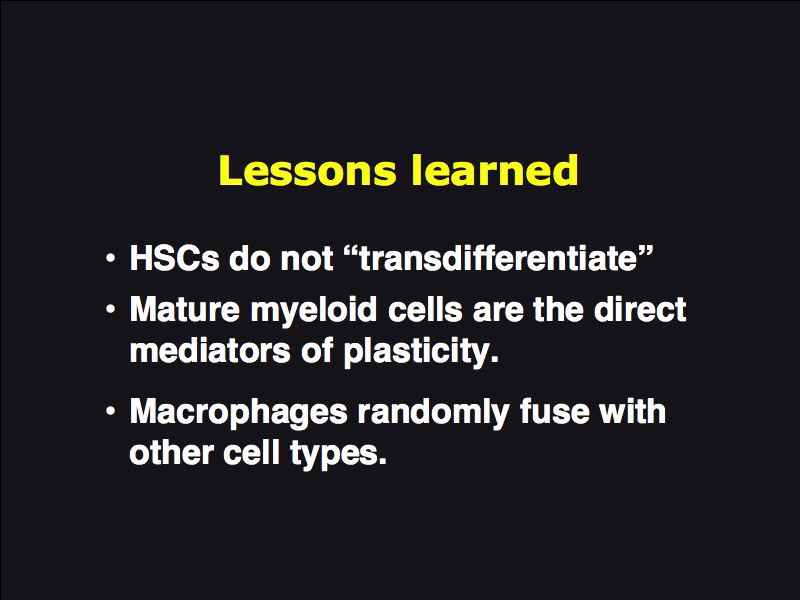 Lessons learned

• HSCs do not “transdifferentiate”

• Mature myeloid cells are the direct mediators of plasticity.

• Macrophages randomly fuse with other cell types.